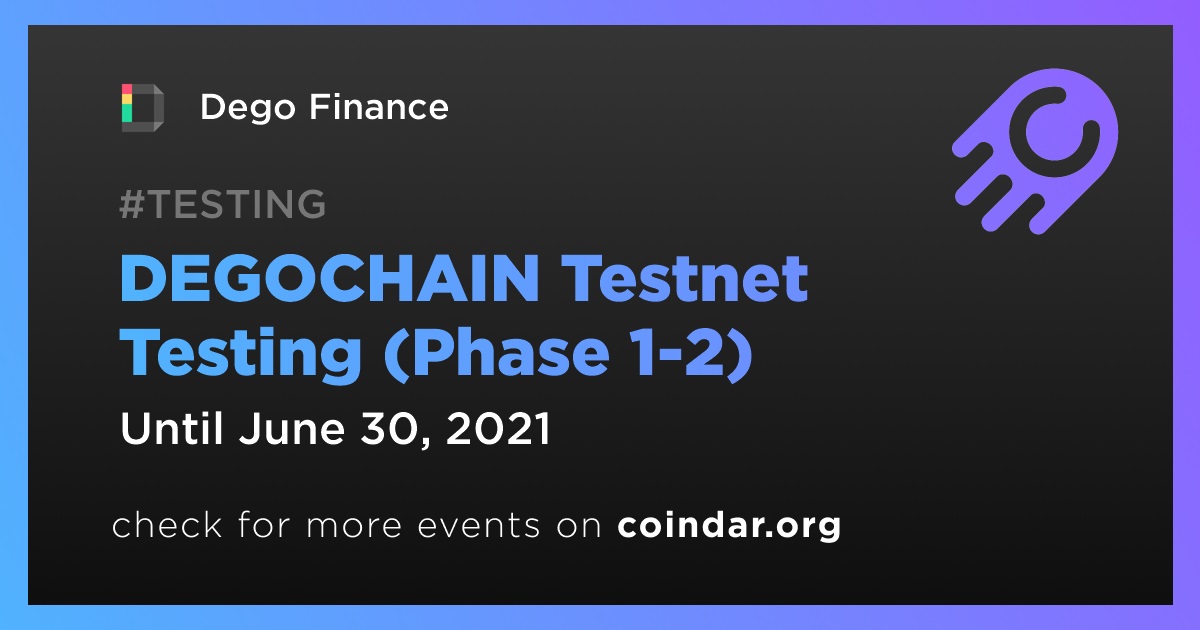 Dego Finance

#TESTING

DEGOCHAIN Testnet Testing (Phase 1-2)

Until June 30, 2021

check for more events on coindar.org